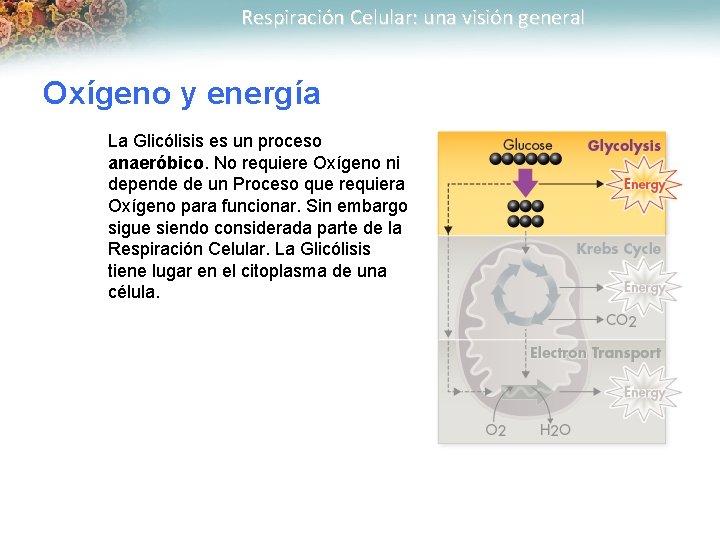 Respiración Celular: una visión general

Oxígeno y energía

La Glicólisis es un proceso **anaeróbico**. No requiere Oxígeno ni depende de un Proceso que requiera Oxígeno para funcionar. Sin embargo sigue siendo considerada parte de la Respiración Celular. La Glicólisis tiene lugar en el citoplasma de una célula.

Glucose

Glycolysis

Energy

Krebs Cycle

Energy

$CO_2$

Electron Transport

Energy

$O_2$

$H_2O$